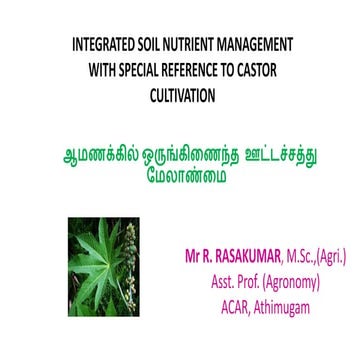 INTEGRATED SOIL NUTRIENT MANAGEMENT WITH SPECIAL REFERENCE TO CASTOR CULTIVATION

ஆமணக்கில் ஒருங்கிணைந்த ஊட்டச்சத்து மேலாண்மை

Mr R. RASAKUMAR, M.Sc.,(Agri.)
Asst. Prof. (Agronomy)
ACAR, Athimugam